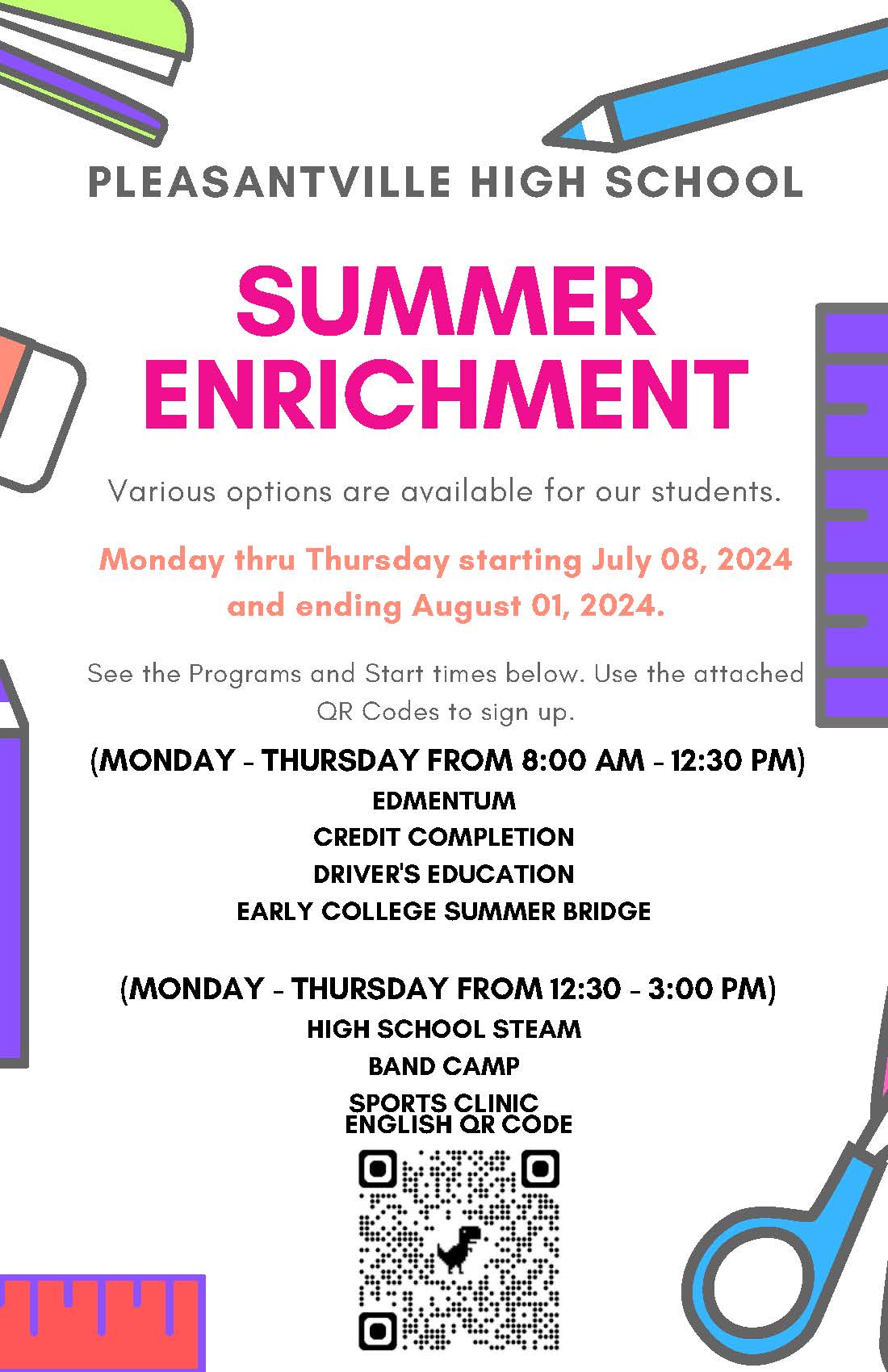 PLEASANTVILLE HIGH SCHOOL

SUMMER ENRICHMENT

Various options are available for our students.

Monday thru Thursday starting July 08, 2024 and ending August 01, 2024.

See the Programs and Start times below. Use the attached QR Codes to sign up.

(MONDAY - THURSDAY FROM 8:00 AM - 12:30 PM)
EDMENTUM
CREDIT COMPLETION
DRIVER'S EDUCATION
EARLY COLLEGE SUMMER BRIDGE

(MONDAY - THURSDAY FROM 12:30 - 3:00 PM)
HIGH SCHOOL STEAM
BAND CAMP
SPORTS CLINIC
ENGLISH QR CODE